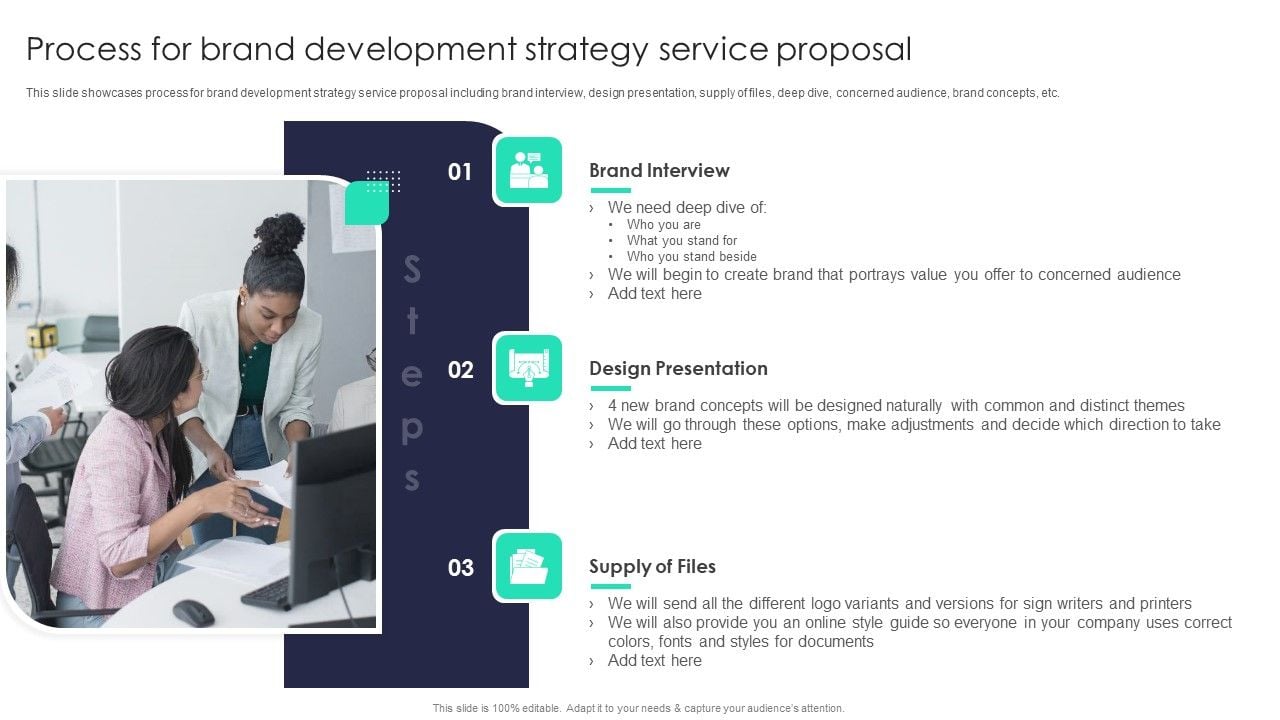 Process for brand development strategy service proposal

This slide showcases process for brand development strategy service proposal including brand interview, design presentation, supply of files, deep dive, concerned audience, brand concepts, etc.

Steps

01

Brand Interview

› We need deep dive of:
• Who you are
• What you stand for
• Who you stand beside
› We will begin to create brand that portrays value you offer to concerned audience
› Add text here

02

Design Presentation

› 4 new brand concepts will be designed naturally with common and distinct themes
› We will go through these options, make adjustments and decide which direction to take
› Add text here

03

Supply of Files

› We will send all the different logo variants and versions for sign writers and printers
› We will also provide you an online style guide so everyone in your company uses correct colors, fonts and styles for documents
› Add text here

This slide is 100% editable. Adapt it to your needs & capture your audience's attention.